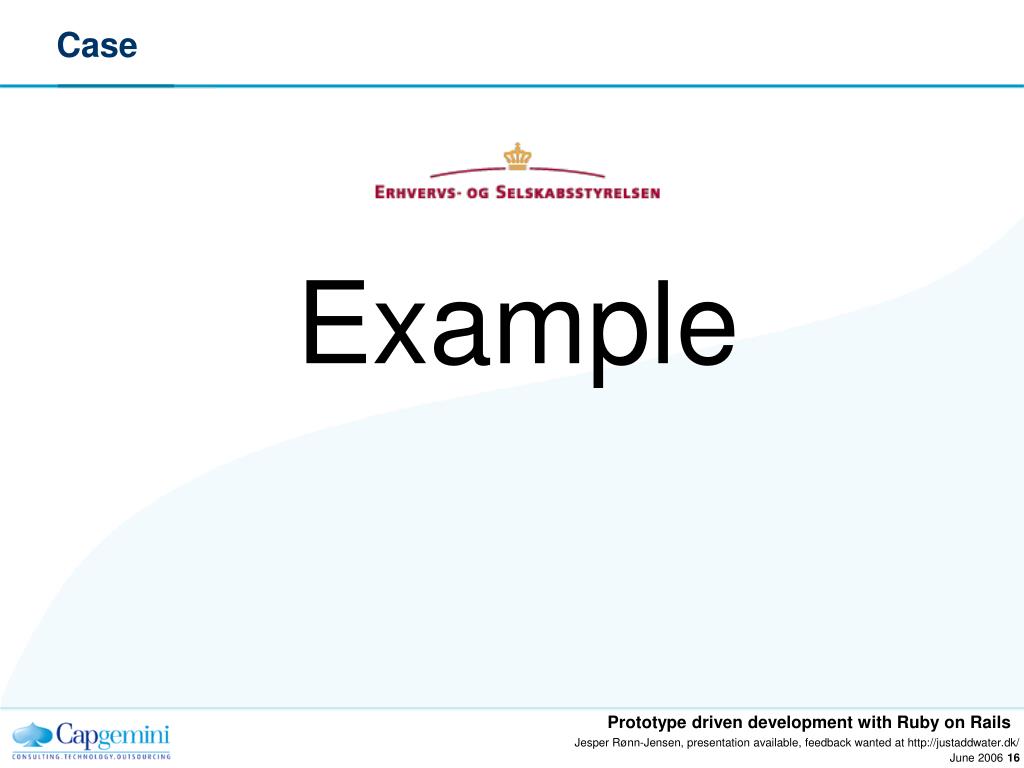 Case

ERHVERVS- OG SELSKABSSTYRELSEN

Example

Capgemini
CONSULTING.TECHNOLOGY.OUTSOURCING

Prototype driven development with Ruby on Rails
Jesper Rønn-Jensen, presentation available, feedback wanted at http://justaddwater.dk/
June 2006 16